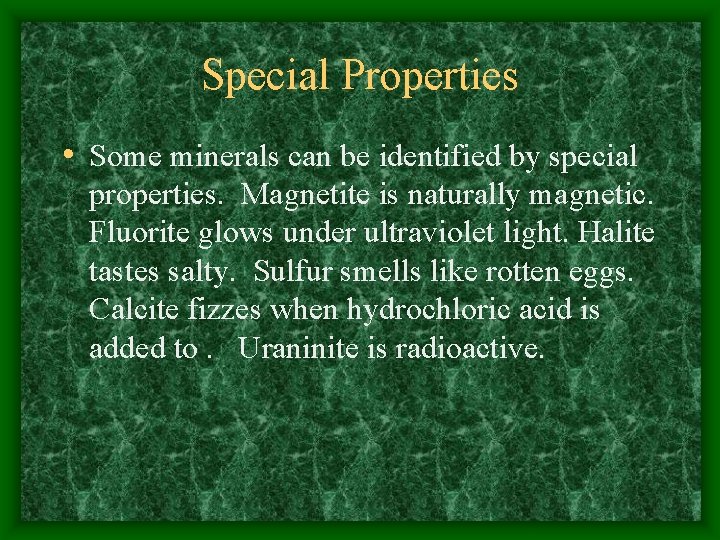 Special Properties

• Some minerals can be identified by special properties. Magnetite is naturally magnetic. Fluorite glows under ultraviolet light. Halite tastes salty. Sulfur smells like rotten eggs. Calcite fizzes when hydrochloric acid is added to . Uraninite is radioactive.